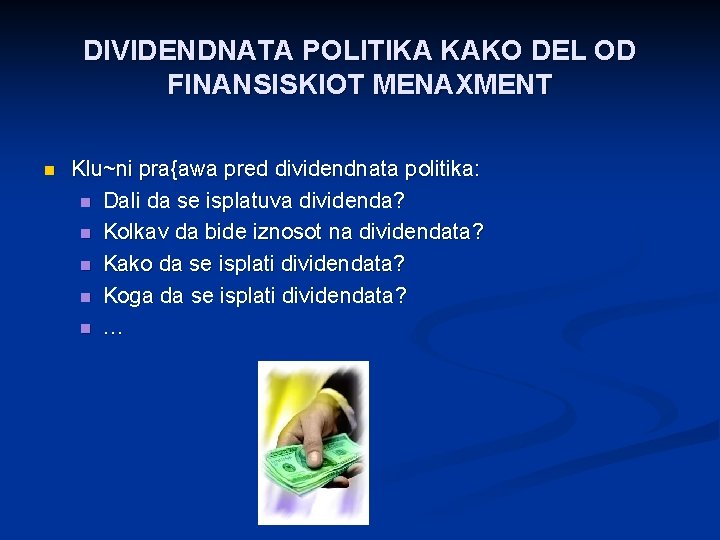 DIVIDENDNATA POLITIKA KAKO DEL OD FINANSISKIOT MENAXMENT

Klu~ni pra{awa pred dividendnata politika:

Dali da se isplatuva dividenda?

Kolkav da bide iznosot na dividendata?

Kako da se isplati dividendata?

Koga da se isplati dividendata?

…